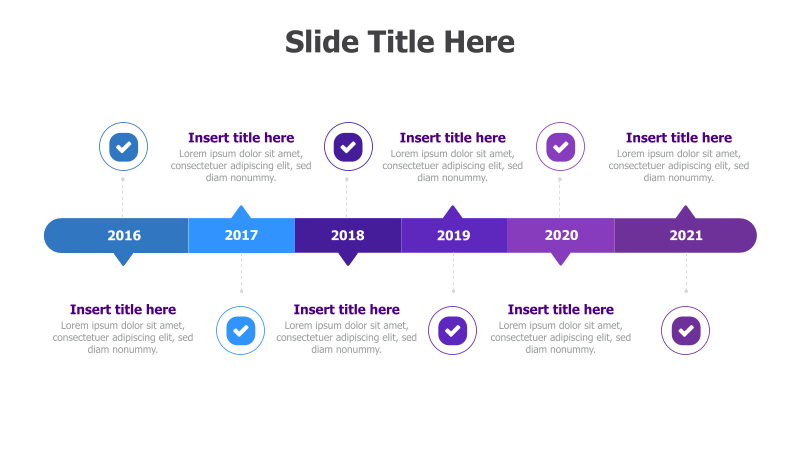 Slide Title Here

Insert title here
Lorem ipsum dolor sit amet, consectetuer adipiscing elit, sed diam nonummy.

Insert title here
Lorem ipsum dolor sit amet, consectetuer adipiscing elit, sed diam nonummy.

Insert title here
Lorem ipsum dolor sit amet, consectetuer adipiscing elit, sed diam nonummy.

2016 2017 2018 2019 2020 2021

Insert title here
Lorem ipsum dolor sit amet, consectetuer adipiscing elit, sed diam nonummy.

Insert title here
Lorem ipsum dolor sit amet, consectetuer adipiscing elit, sed diam nonummy.

Insert title here
Lorem ipsum dolor sit amet, consectetuer adipiscing elit, sed diam nonummy.